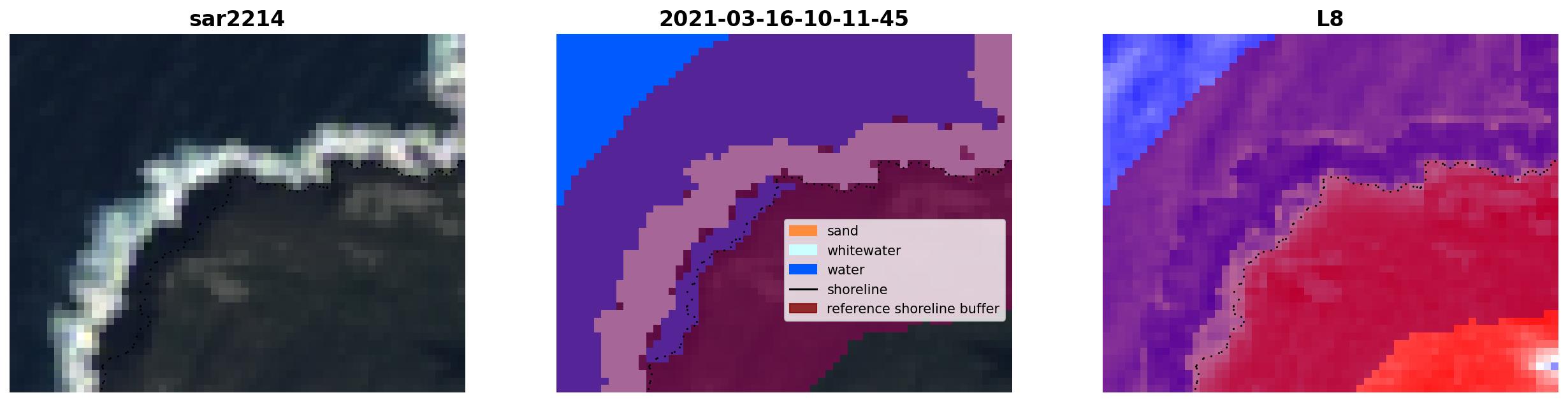 sar2214

2021-03-16-10-11-45

sand
whitewater
water
shoreline
reference shoreline buffer

L8